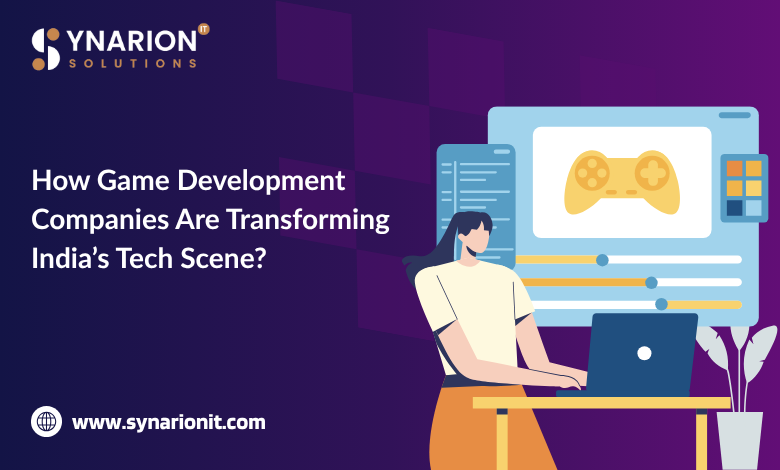 SYNARION IT
SOLUTIONS

How Game Development Companies Are Transforming India's Tech Scene?

www.synarionit.com